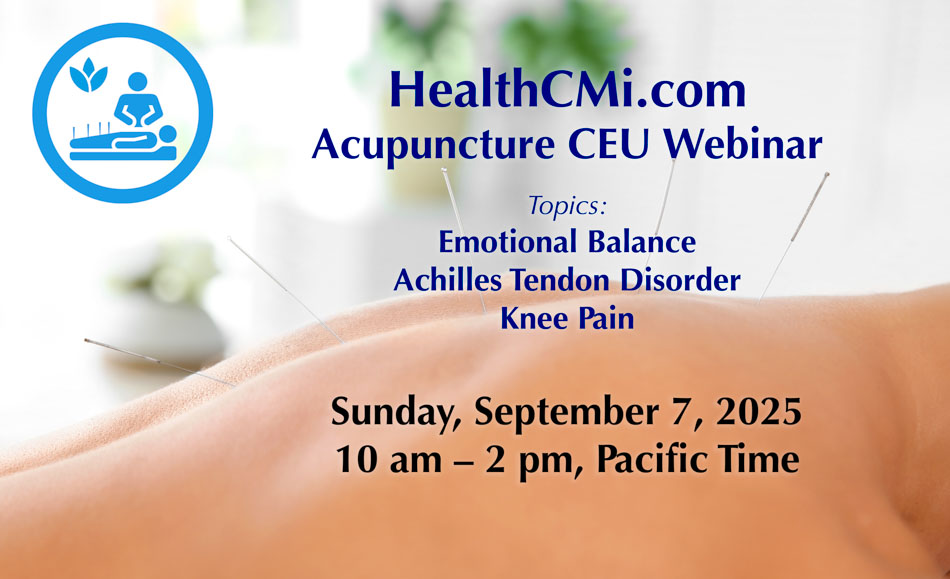 HealthCMi.com
Acupuncture CEU Webinar

Topics:
Emotional Balance
Achilles Tendon Disorder
Knee Pain

Sunday, September 7, 2025
10 am – 2 pm, Pacific Time